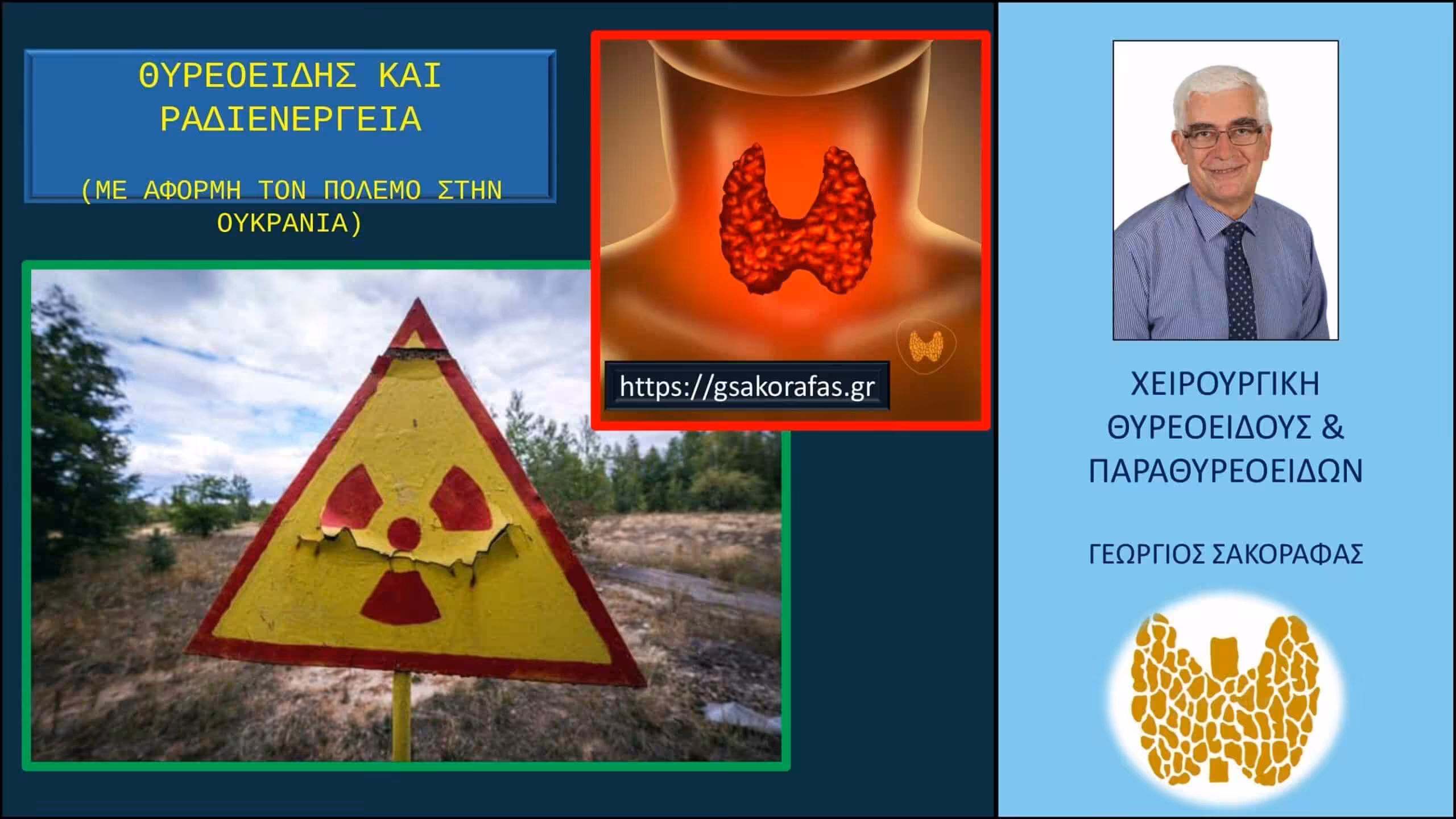 ΘΥΡΕΟΕΙΔΗΣ ΚΑΙ ΡΑΔΙΕΝΕΡΓΕΙΑ

(ΜΕ ΑΦΟΡΜΗ ΤΟΝ ΠΟΛΕΜΟ ΣΤΗΝ ΟΥΚΡΑΝΙΑ)

https://gsakorafas.gr

ΧΕΙΡΟΥΡΓΙΚΗ ΘΥΡΕΟΕΙΔΟΥΣ & ΠΑΡΑΘΥΡΕΟΕΙΔΩΝ

ΓΕΩΡΓΙΟΣ ΣΑΚΟΡΑΦΑΣ